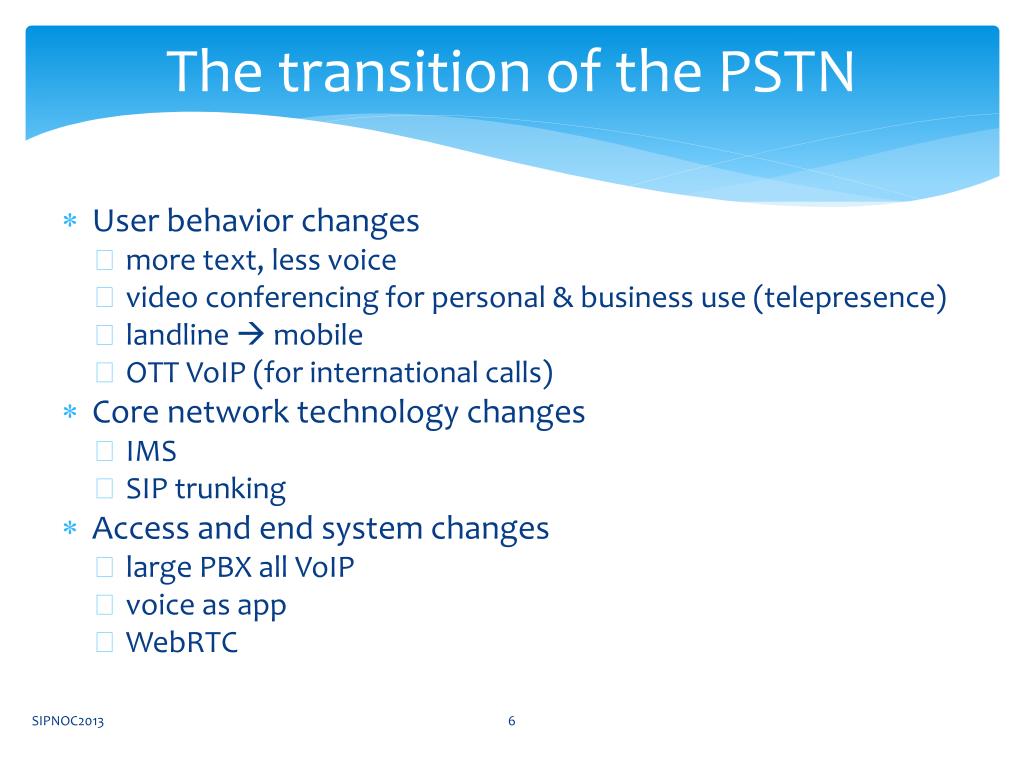 The transition of the PSTN

∗ User behavior changes
 more text, less voice
 video conferencing for personal & business use (telepresence)
 landline → mobile
 OTT VoIP (for international calls)
∗ Core network technology changes
 IMS
 SIP trunking
∗ Access and end system changes
 large PBX all VoIP
 voice as app
 WebRTC

SIPNOC2013

6